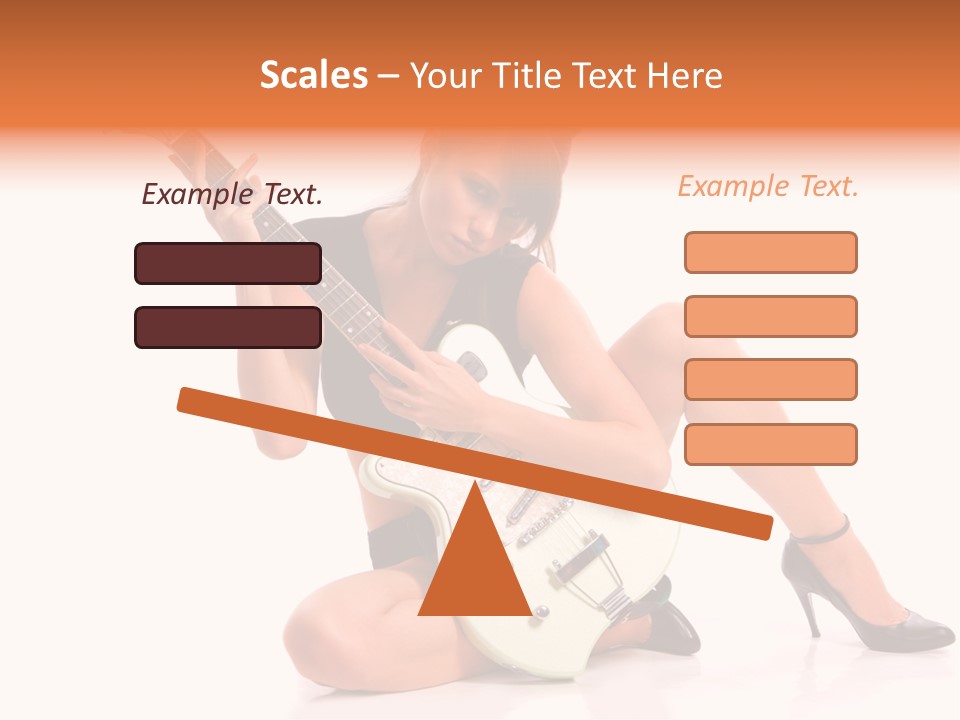 Scales – Your Title Text Here

Example Text.

Example Text.